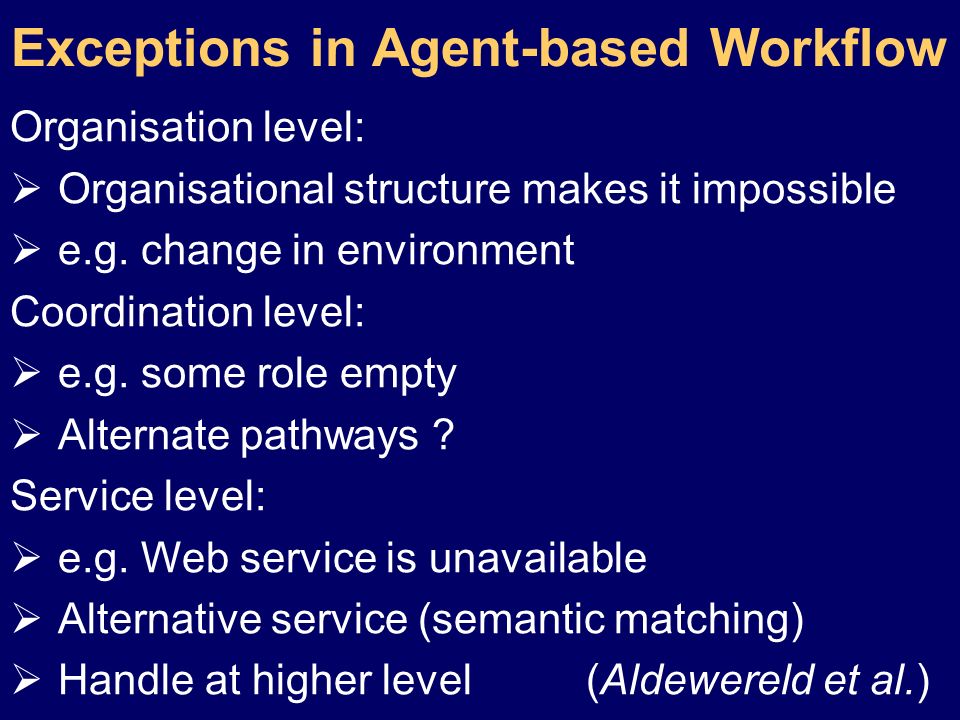 Exceptions in Agent-based Workflow

Organisation level:

➢ Organisational structure makes it impossible

➢ e.g. change in environment

Coordination level:

➢ e.g. some role empty

➢ Alternate pathways ?

Service level:

➢ e.g. Web service is unavailable

➢ Alternative service (semantic matching)

➢ Handle at higher level (Aldewereld et al.)